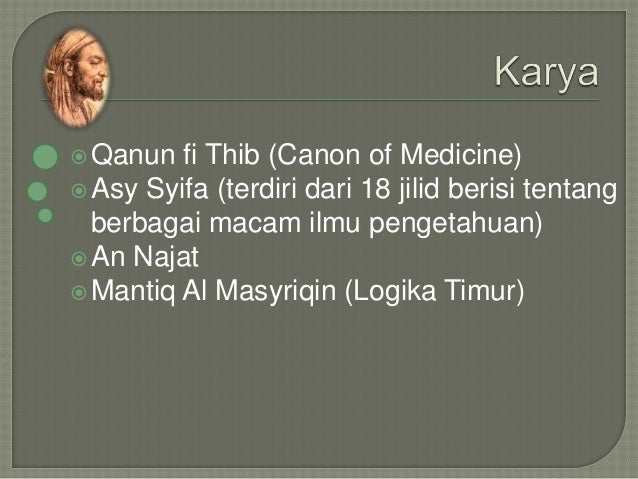 Karya

Qanun fi Thib (Canon of Medicine)
Asy Syifa (terdiri dari 18 jilid berisi tentang berbagai macam ilmu pengetahuan)
An Najat
Mantiq Al Masyriqin (Logika Timur)